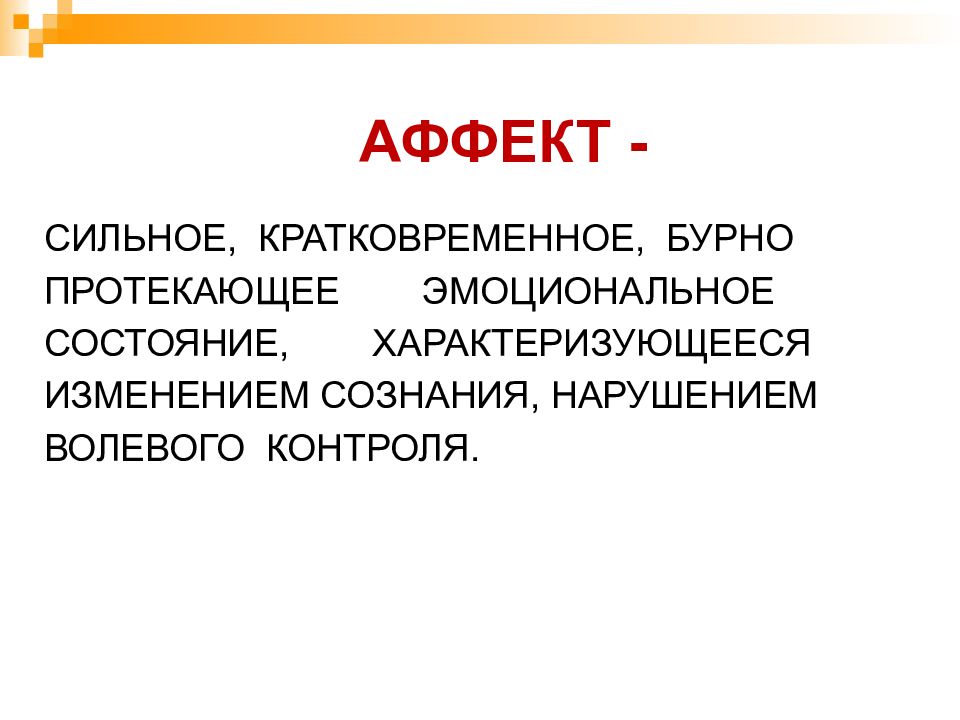 АФФЕКТ -

СИЛЬНОЕ, КРАТКОВРЕМЕННОЕ, БУРНО ПРОТЕКАЮЩЕЕ ЭМОЦИОНАЛЬНОЕ СОСТОЯНИЕ, ХАРАКТЕРИЗУЮЩЕЕСЯ ИЗМЕНЕНИЕМ СОЗНАНИЯ, НАРУШЕНИЕМ ВОЛЕВОГО КОНТРОЛЯ.